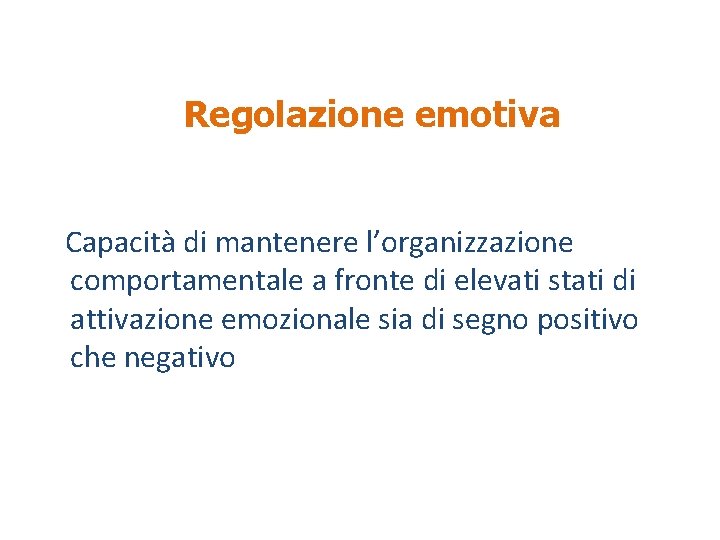 Regolazione emotiva

Capacità di mantenere l’organizzazione comportamentale a fronte di elevati stati di attivazione emozionale sia di segno positivo che negativo